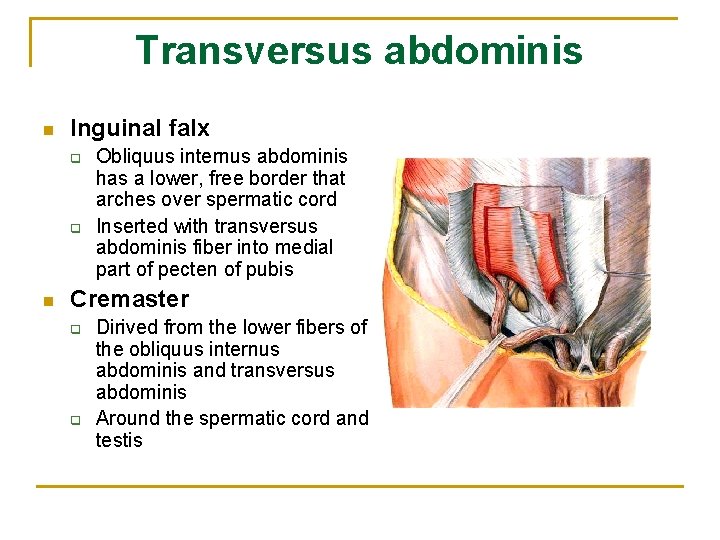 Transversus abdominis

Inguinal falx

Obliquus internus abdominis has a lower, free border that arches over spermatic cord

Inserted with transversus abdominis fiber into medial part of pecten of pubis

Cremaster

Dirived from the lower fibers of the obliquus internus abdominis and transversus abdominis

Around the spermatic cord and testis